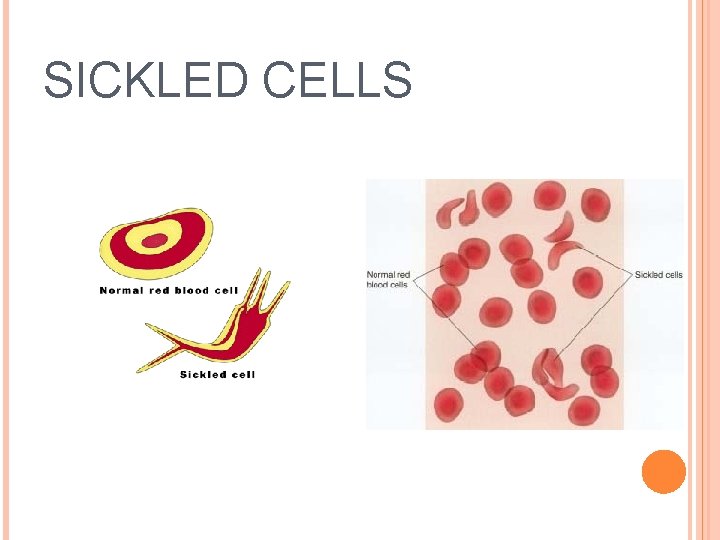 SICKLED CELLS

Normal red blood cell

Sickled cell

Normal red blood cells

Sickled cells